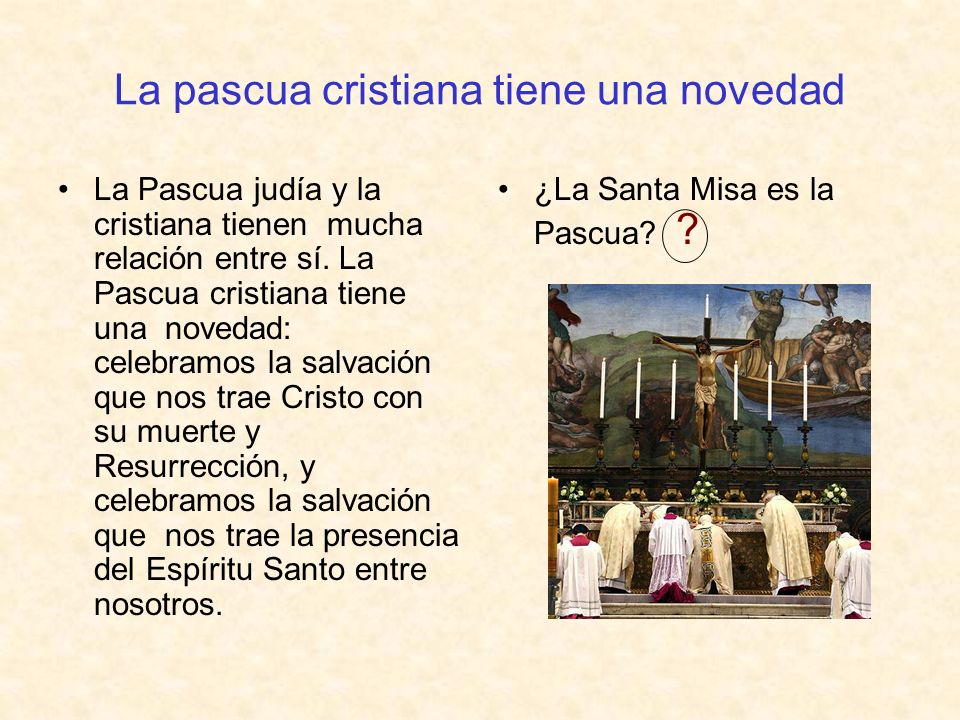 La pascua cristiana tiene una novedad

• La Pascua judía y la cristiana tienen mucha relación entre sí. La Pascua cristiana tiene una novedad: celebramos la salvación que nos trae Cristo con su muerte y Resurrección, y celebramos la salvación que nos trae la presencia del Espíritu Santo entre nosotros.

• ¿La Santa Misa es la Pascua? ?